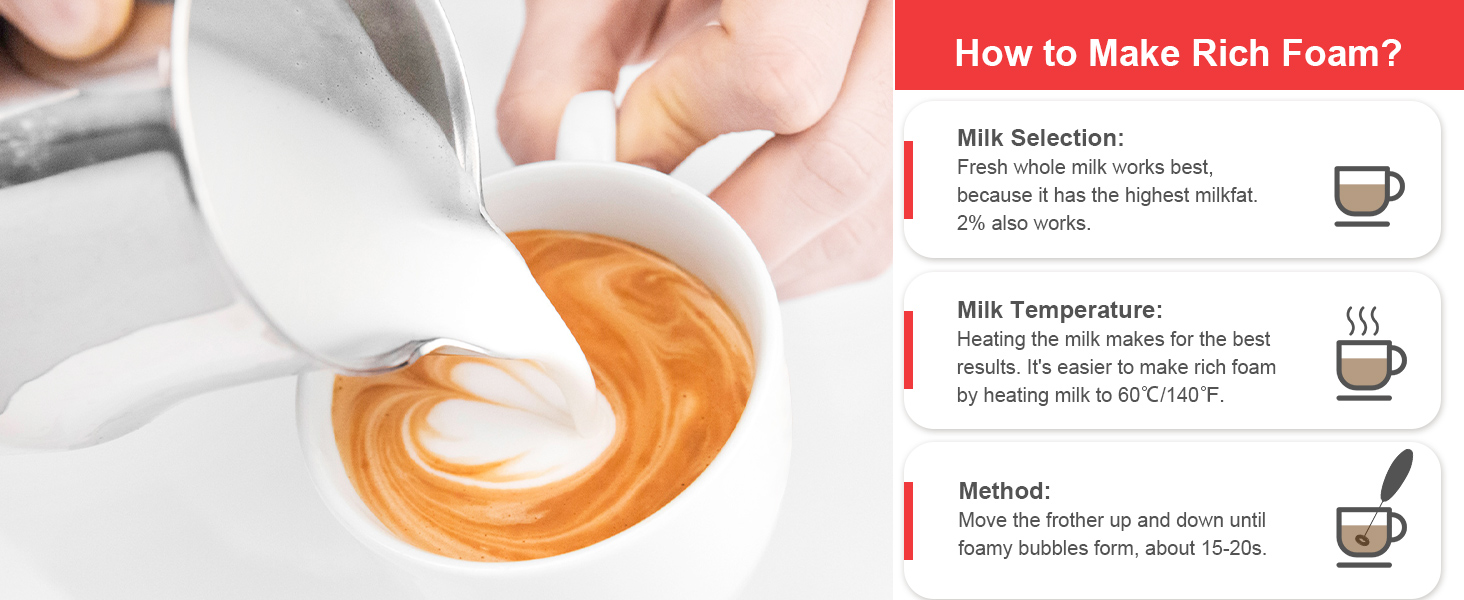 How to Make Rich Foam?

Milk Selection:
Fresh whole milk works best, because it has the highest milkfat. 2% also works.

Milk Temperature:
Heating the milk makes for the best results. It's easier to make rich foam by heating milk to 60℃/140°F.

Method:
Move the frother up and down until foamy bubbles form, about 15-20s.